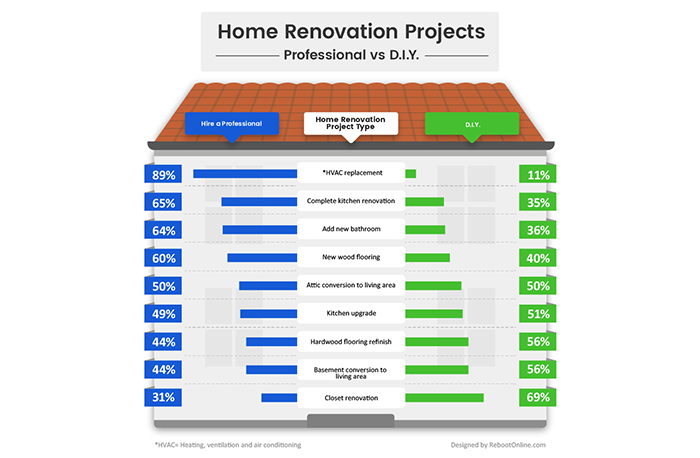 Home Renovation Projects

Professional vs D.I.Y.

| Hire a Professional | Home Renovation Project Type | D.I.Y. |
|---|---|---|
| 89% | *HVAC replacement | 11% |
| 65% | Complete kitchen renovation | 35% |
| 64% | Add new bathroom | 36% |
| 60% | New wood flooring | 40% |
| 50% | Attic conversion to living area | 50% |
| 49% | Kitchen upgrade | 51% |
| 44% | Hardwood flooring refinish | 56% |
| 44% | Basement conversion to living area | 56% |
| 31% | Closet renovation | 69% |

*HVAC= Heating, ventilation and air conditioning

Designed by RebootOnline.com